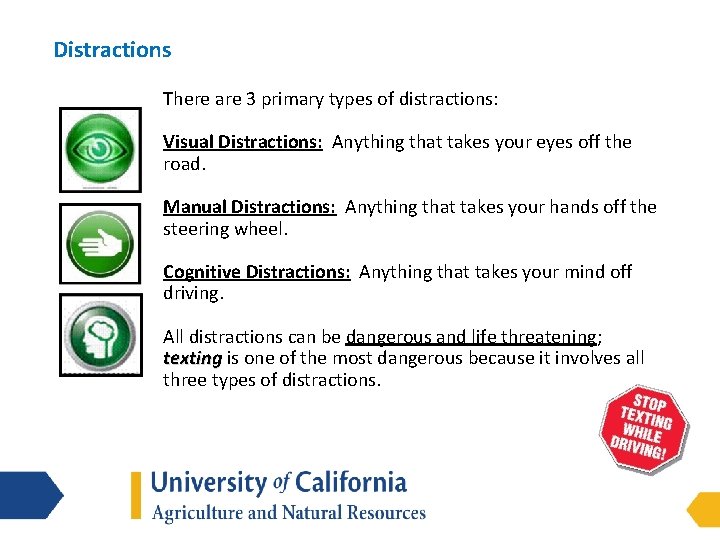 Distractions

There are 3 primary types of distractions:

Visual Distractions: Anything that takes your eyes off the road.

Manual Distractions: Anything that takes your hands off the steering wheel.

Cognitive Distractions: Anything that takes your mind off driving.

All distractions can be dangerous and life threatening; texting is one of the most dangerous because it involves all three types of distractions.

STOP TEXTING WHILE DRIVING!

University of California
Agriculture and Natural Resources